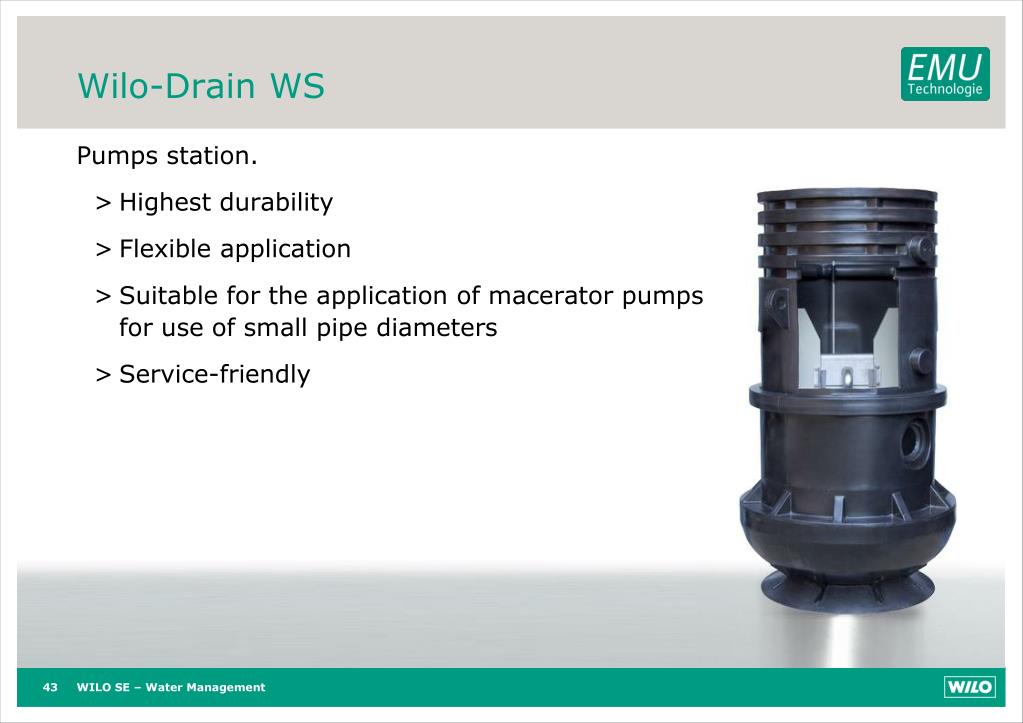 Wilo-Drain WS

EMU
Technologie

Pumps station.

> Highest durability

> Flexible application

> Suitable for the application of macerator pumps for use of small pipe diameters

> Service-friendly

43 WILO SE – Water Management

WILO